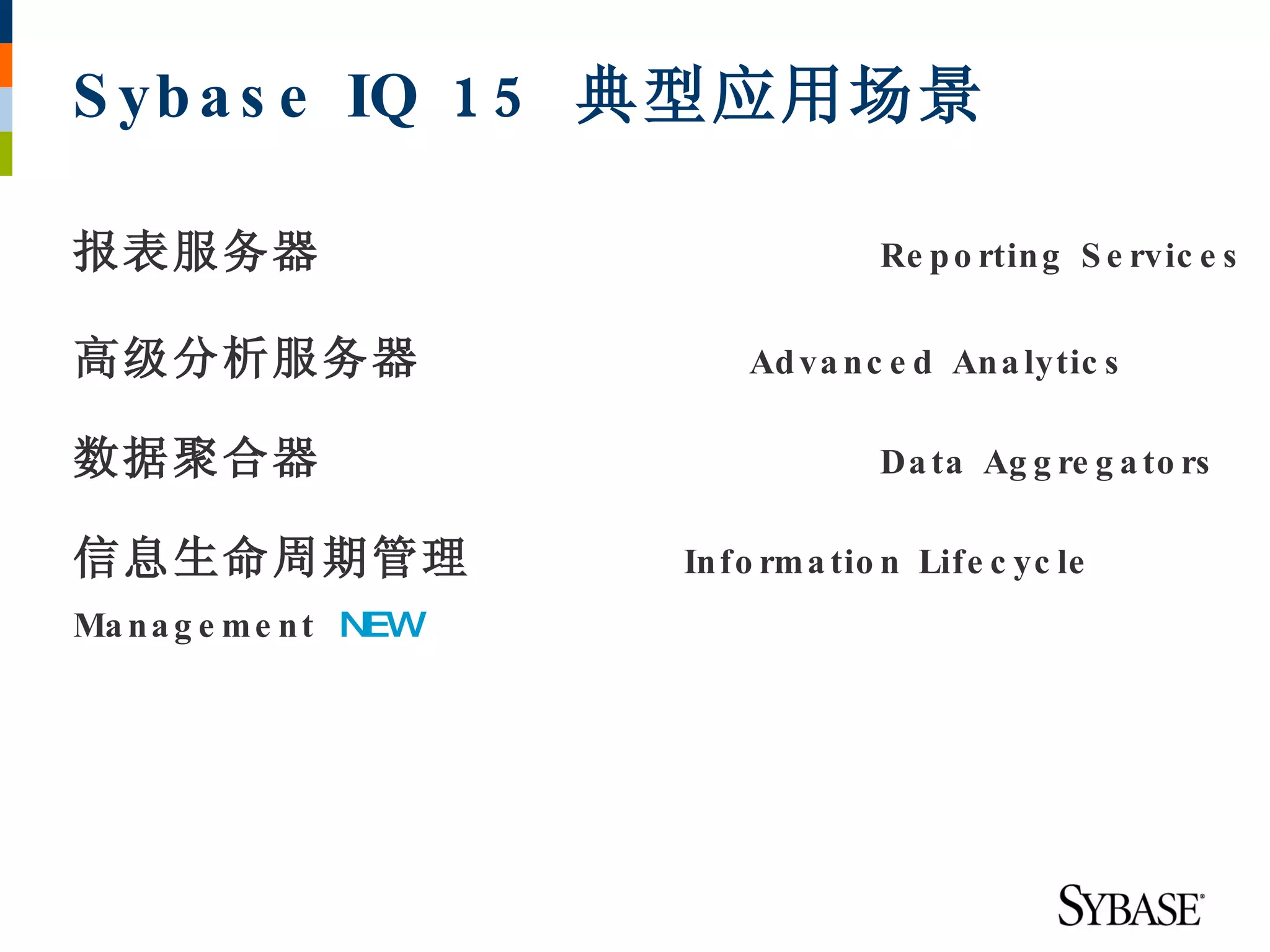 Sybase IQ 15 典型应用场景

报表服务器 Reporting Services

高级分析服务器 Advanced Analytics

数据聚合器 Data Aggregators

信息生命周期管理 Information Lifecycle Management NEW

SYBASE